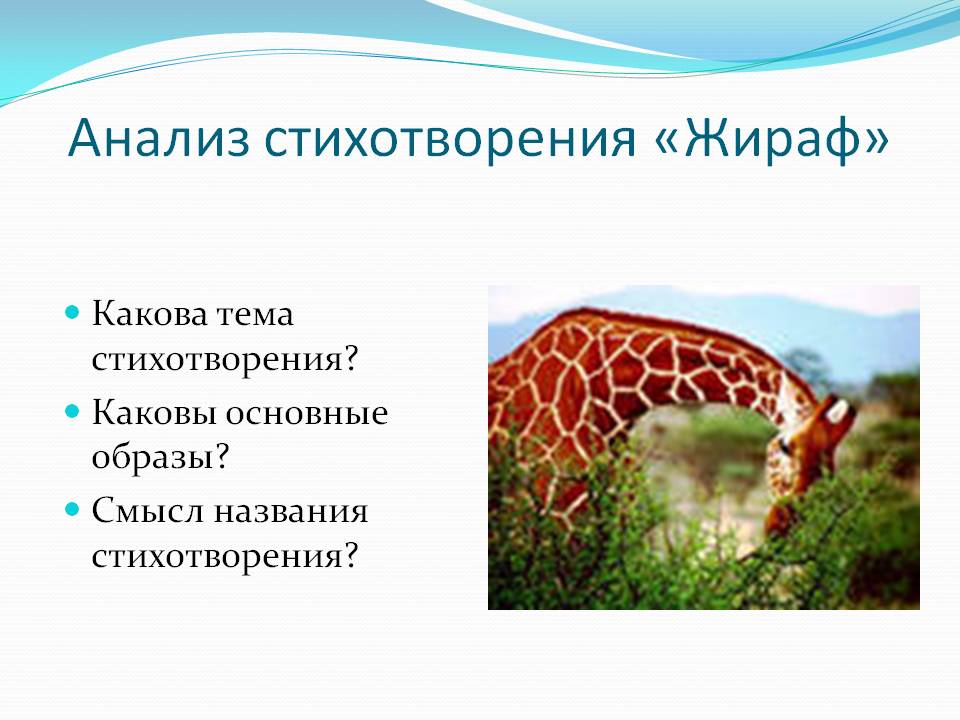 Анализ стихотворения «Жираф»

- Какова тема стихотворения?
- Каковы основные образы?
- Смысл названия стихотворения?